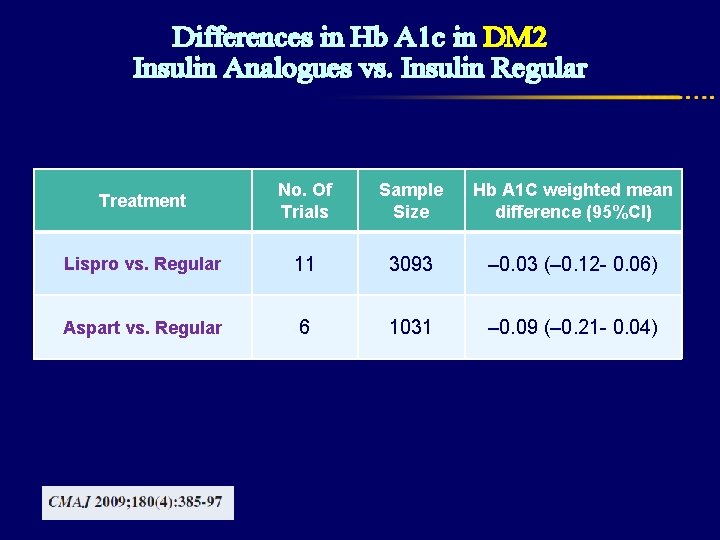 Differences in Hb A1c in DM2
Insulin Analogues vs. Insulin Regular

| Treatment | No. Of Trials | Sample Size | Hb A1C weighted mean difference (95%CI) |
|---|---|---|---|
| Lispro vs. Regular | 11 | 3093 | –0.03 (–0.12- 0.06) |
| Aspart vs. Regular | 6 | 1031 | –0.09 (–0.21- 0.04) |

CMAJ 2009;180(4):385-97